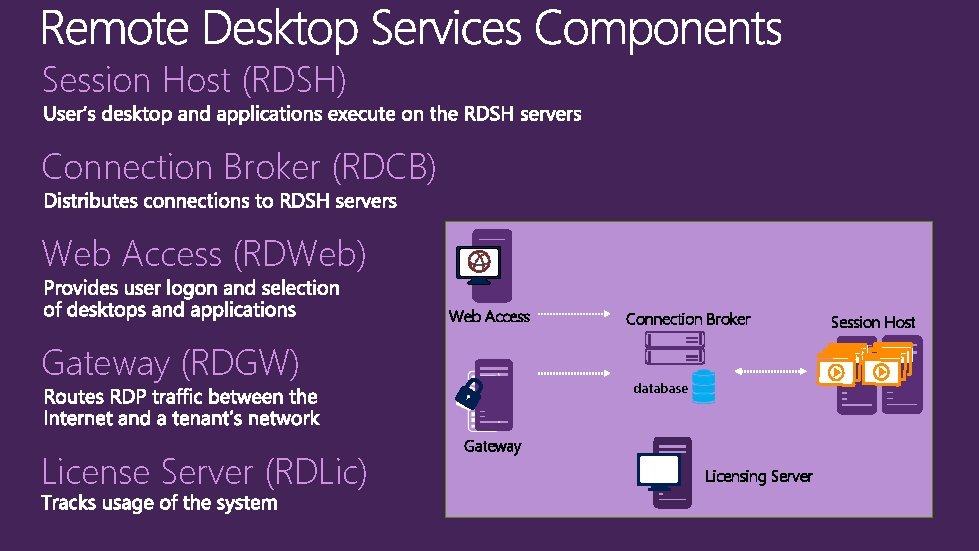 Remote Desktop Services Components

Session Host (RDSH)
User's desktop and applications execute on the RDSH servers

Connection Broker (RDCB)
Distributes connections to RDSH servers

Web Access (RDWeb)
Provides user logon and selection of desktops and applications

Gateway (RDGW)
Routes RDP traffic between the Internet and a tenant's network

License Server (RDLic)
Tracks usage of the system

Web Access
Connection Broker
Session Host
database
Gateway
Licensing Server